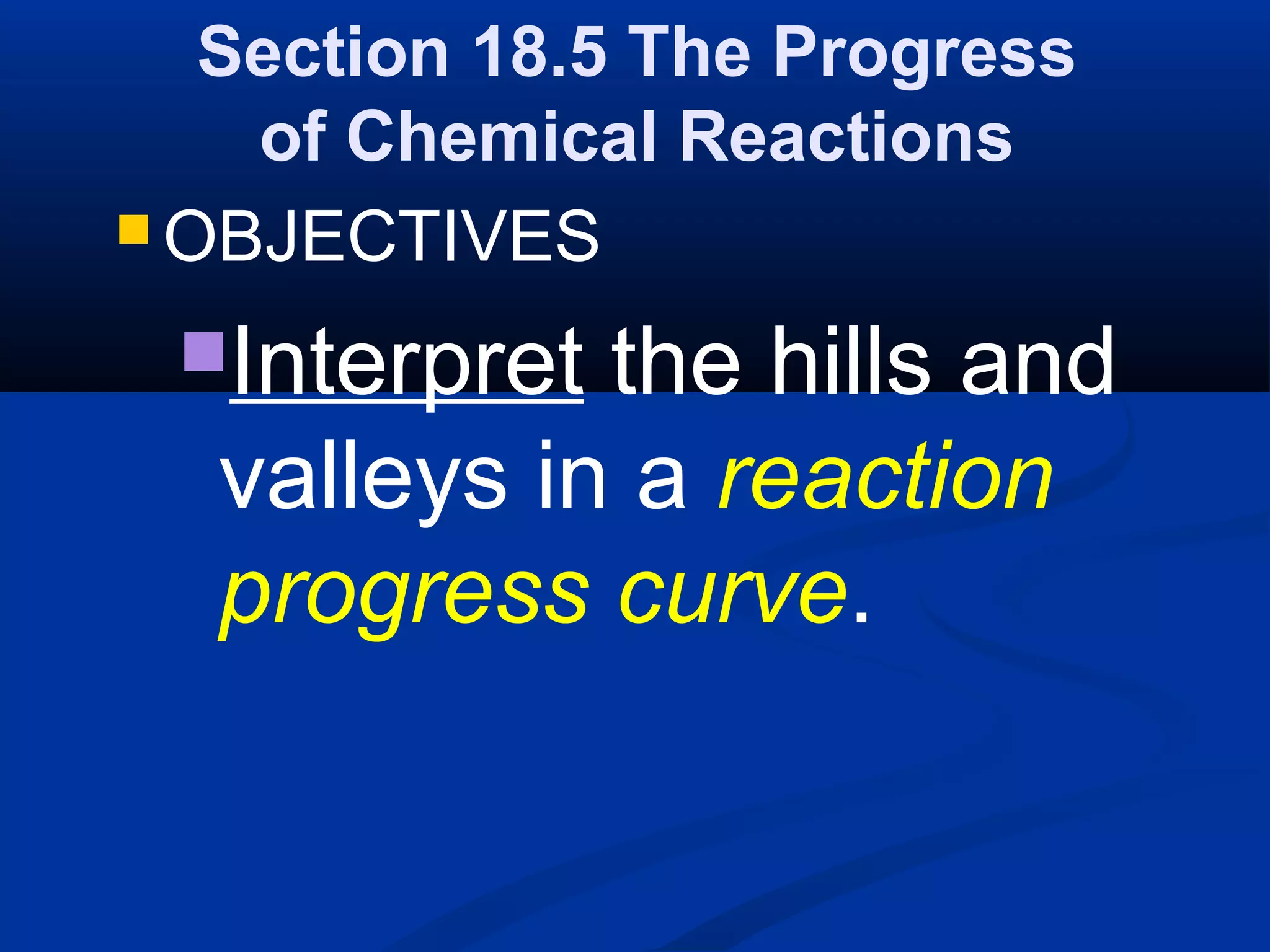 Section 18.5 The Progress of Chemical Reactions

OBJECTIVES

Interpret the hills and valleys in a reaction progress curve.